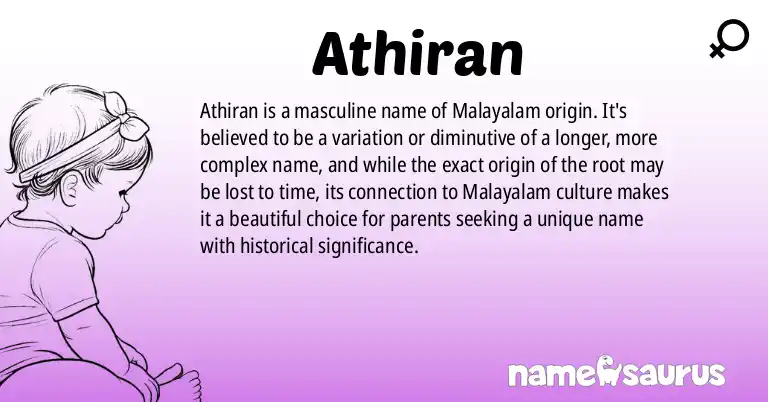 Athiran

Athiran is a masculine name of Malayalam origin. It's believed to be a variation or diminutive of a longer, more complex name, and while the exact origin of the root may be lost to time, its connection to Malayalam culture makes it a beautiful choice for parents seeking a unique name with historical significance.

namesaurus